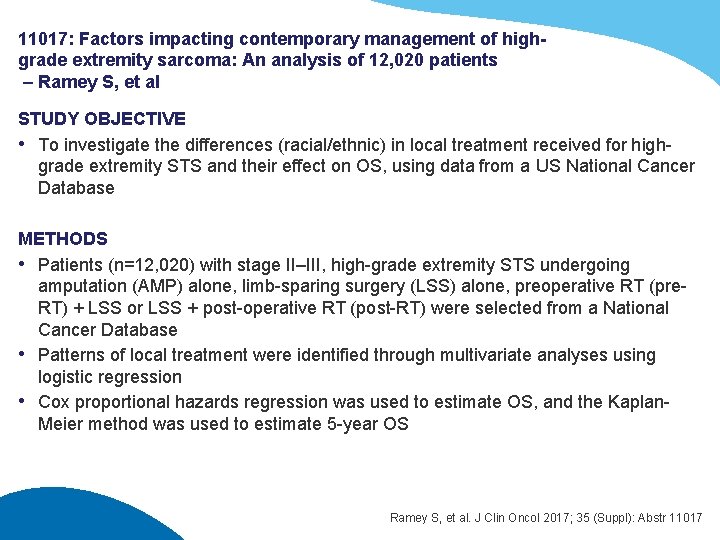 11017: Factors impacting contemporary management of high-grade extremity sarcoma: An analysis of 12,020 patients – Ramey S, et al

STUDY OBJECTIVE

• To investigate the differences (racial/ethnic) in local treatment received for high-grade extremity STS and their effect on OS, using data from a US National Cancer Database

METHODS

• Patients (n=12,020) with stage II–III, high-grade extremity STS undergoing amputation (AMP) alone, limb-sparing surgery (LSS) alone, preoperative RT (pre-RT) + LSS or LSS + post-operative RT (post-RT) were selected from a National Cancer Database

• Patterns of local treatment were identified through multivariate analyses using logistic regression

• Cox proportional hazards regression was used to estimate OS, and the Kaplan-Meier method was used to estimate 5-year OS

Ramey S, et al. J Clin Oncol 2017; 35 (Suppl): Abstr 11017